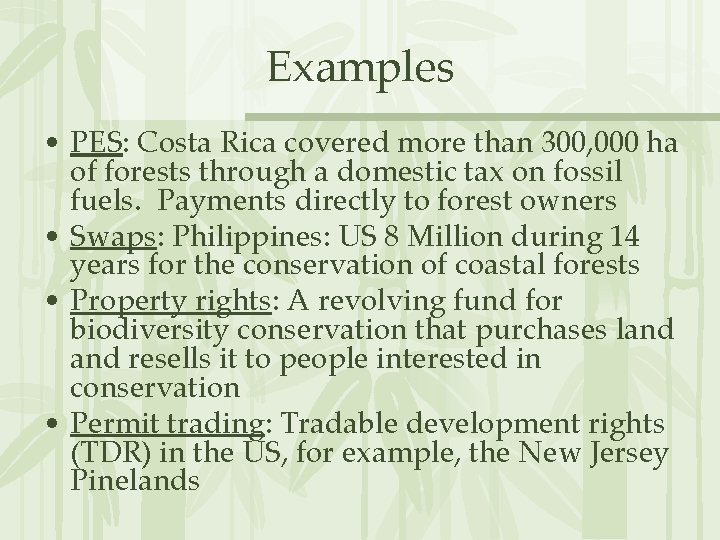 Examples

• PES: Costa Rica covered more than 300,000 ha of forests through a domestic tax on fossil fuels.  Payments directly to forest owners
• Swaps: Philippines: US 8 Million during 14 years for the conservation of coastal forests
• Property rights: A revolving fund for biodiversity conservation that purchases land and resells it to people interested in conservation
• Permit trading: Tradable development rights (TDR) in the US, for example, the New Jersey Pinelands